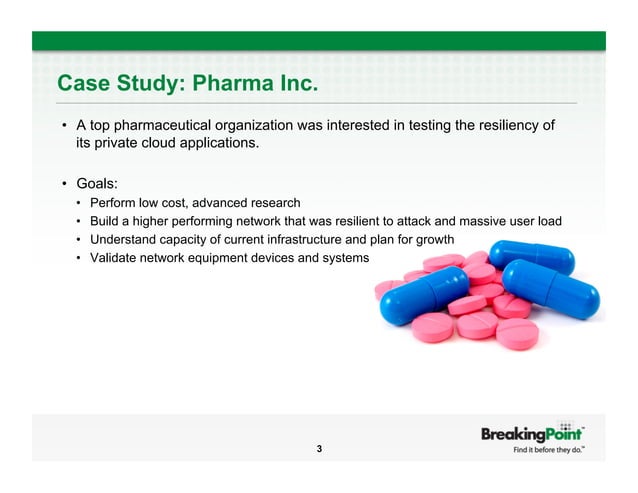 Case Study: Pharma Inc.

• A top pharmaceutical organization was interested in testing the resiliency of its private cloud applications.

• Goals:
  • Perform low cost, advanced research
  • Build a higher performing network that was resilient to attack and massive user load
  • Understand capacity of current infrastructure and plan for growth
  • Validate network equipment devices and systems

3

BreakingPoint™
Find it before they do.™